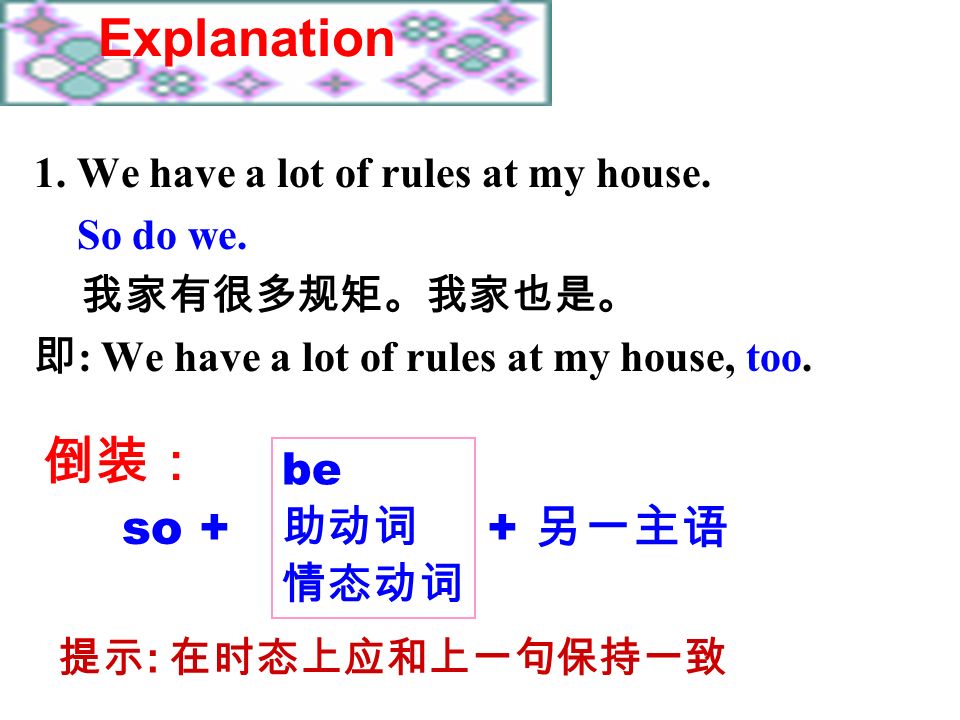 Explanation

1. We have a lot of rules at my house.

So do we.

我家有很多规矩。我家也是。

即: We have a lot of rules at my house, too.

倒装：

so + 
be
助动词
情态动词
+ 另一主语

提示: 在时态上应和上一句保持一致